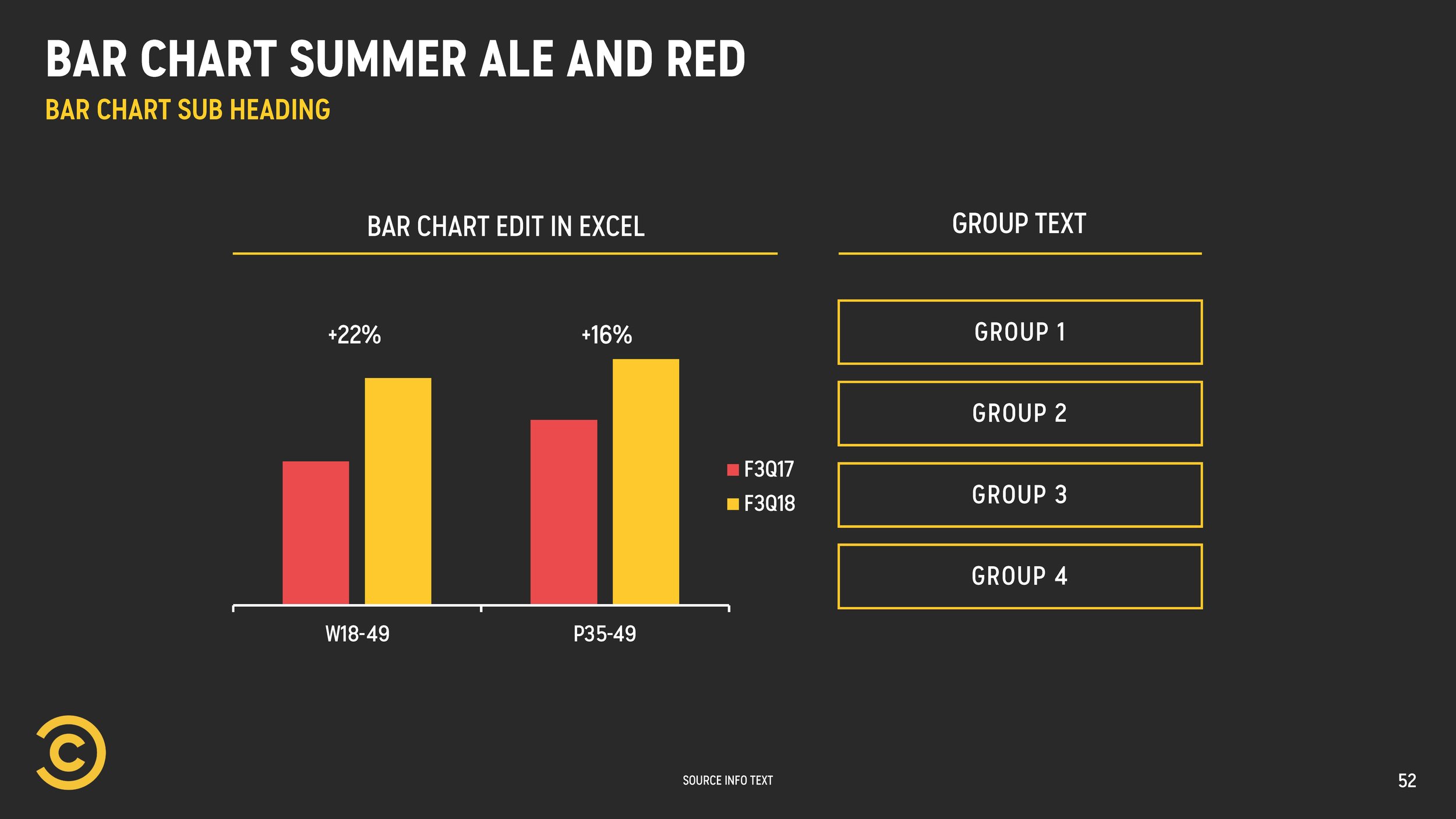 BAR CHART SUMMER ALE AND RED

BAR CHART SUB HEADING

BAR CHART EDIT IN EXCEL

+22%

+16%

F3Q17

F3Q18

W18-49

P35-49

GROUP TEXT

GROUP 1

GROUP 2

GROUP 3

GROUP 4

SOURCE INFO TEXT

52